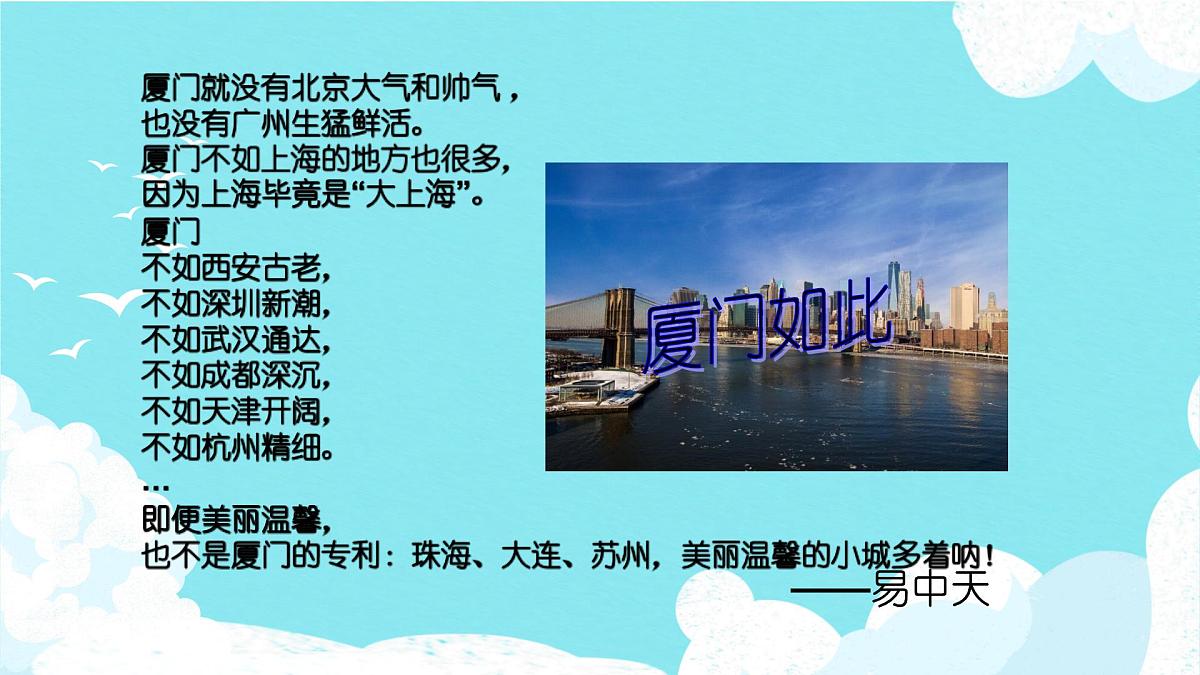 厦门就没有北京大气和帅气，
也没有广州生猛鲜活。
厦门不如上海的地方也很多，
因为上海毕竟是“大上海”。
厦门
不如西安古老，
不如深圳新潮，
不如武汉通达，
不如成都深沉，
不如天津开阔，
不如杭州精细。
…
即便美丽温馨，
也不是厦门的专利：珠海、大连、苏州，美丽温馨的小城多着呐！
——易中天

厦门如此